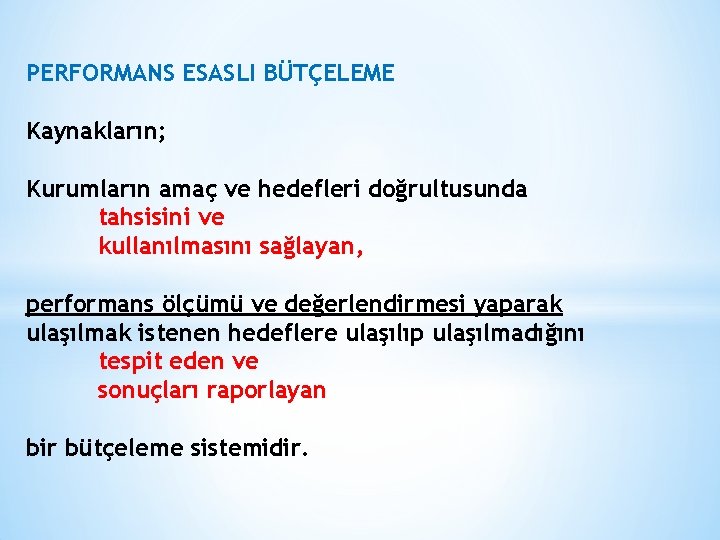 PERFORMANS ESASLI BÜTÇELEME

Kaynakların;

Kurumların amaç ve hedefleri doğrultusunda
tahsisini ve
kullanılmasını sağlayan,

performans ölçümü ve değerlendirmesi yaparak
ulaşılmak istenen hedeflere ulaşılıp ulaşılmadığını
tespit eden ve
sonuçları raporlayan

bir bütçeleme sistemidir.